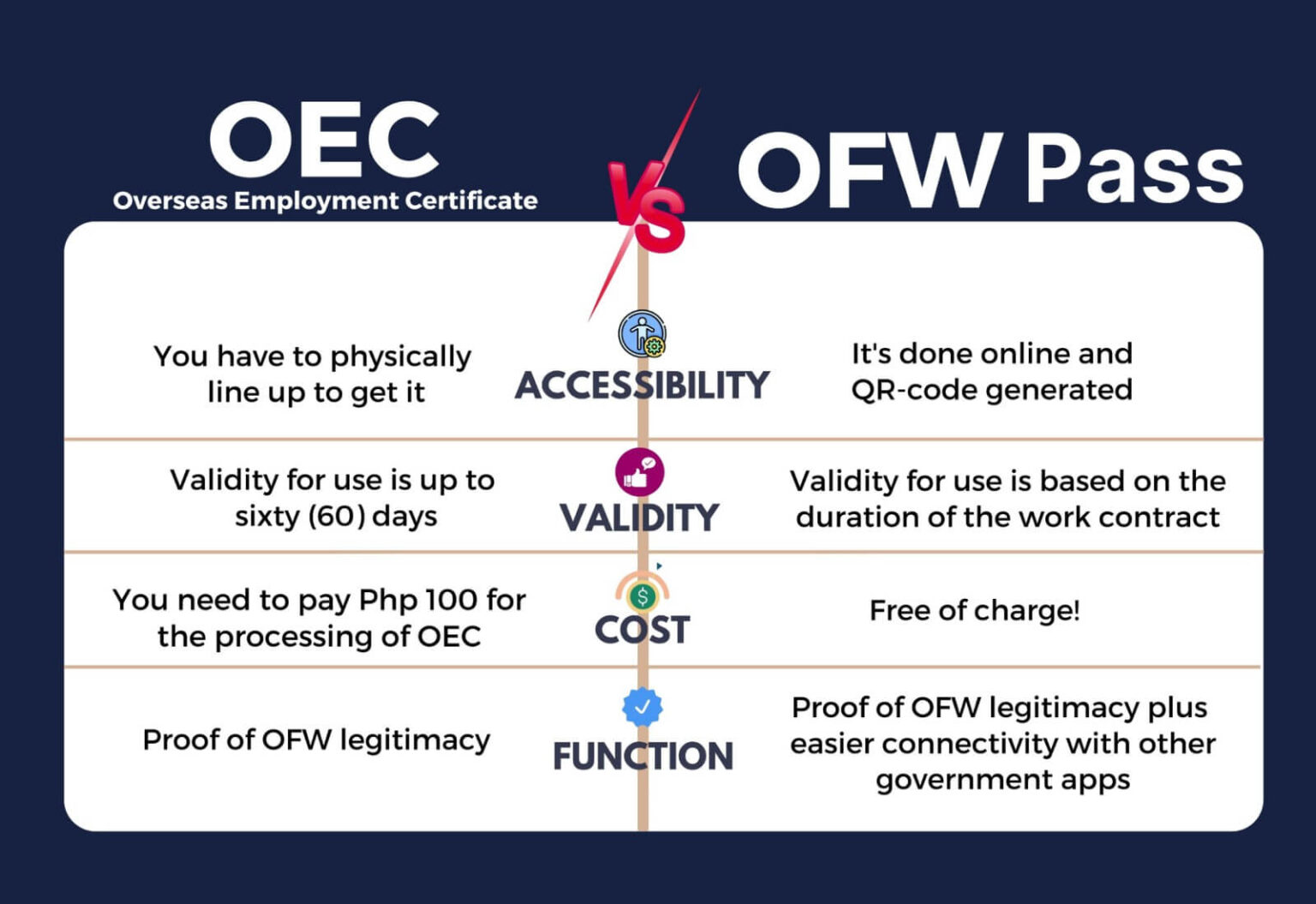 OEC
Overseas Employment Certificate

VS

OFW Pass

| | | |
|---|---|---|
| You have to physically line up to get it | ACCESSIBILITY | It's done online and QR-code generated |
| Validity for use is up to sixty (60) days | VALIDITY | Validity for use is based on the duration of the work contract |
| You need to pay Php 100 for the processing of OEC | COST | Free of charge! |
| Proof of OFW legitimacy | FUNCTION | Proof of OFW legitimacy plus easier connectivity with other government apps |